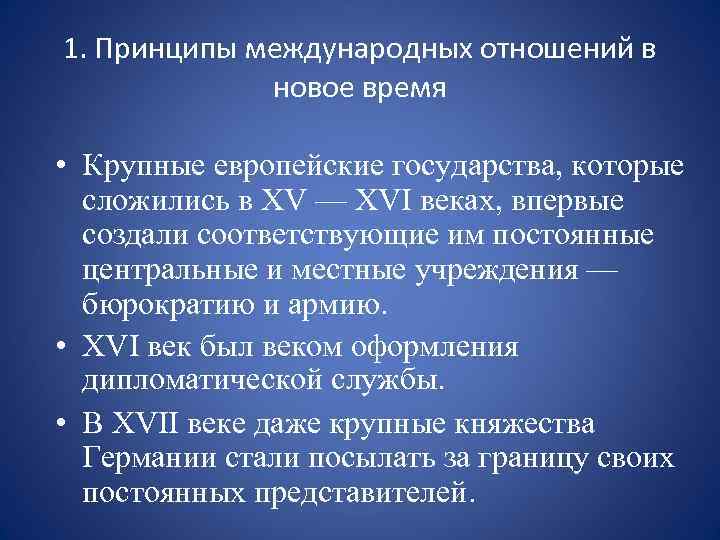 1. Принципы международных отношений в новое время

• Крупные европейские государства, которые сложились в XV — XVI веках, впервые создали соответствующие им постоянные центральные и местные учреждения — бюрократию и армию.
• XVI век был веком оформления дипломатической службы.
• В XVII веке даже крупные княжества Германии стали посылать за границу своих постоянных представителей.